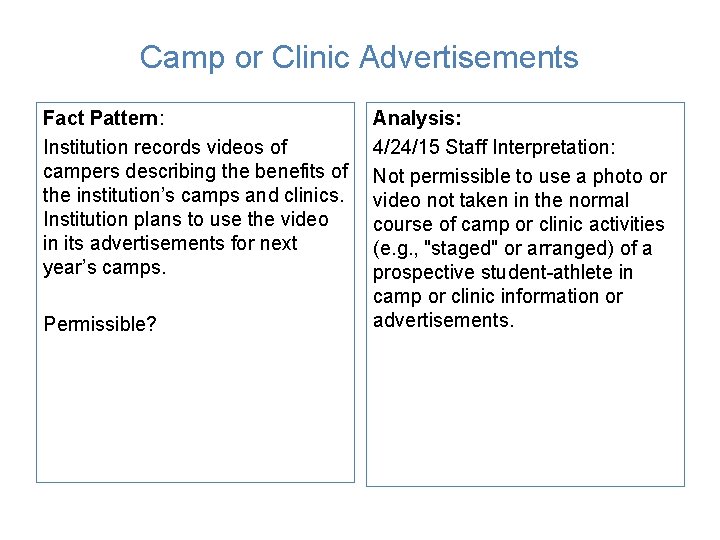 Camp or Clinic Advertisements

Fact Pattern:

Institution records videos of campers describing the benefits of the institution's camps and clinics. Institution plans to use the video in its advertisements for next year's camps.

Permissible?

Analysis:

4/24/15 Staff Interpretation:

Not permissible to use a photo or video not taken in the normal course of camp or clinic activities (e.g., "staged" or arranged) of a prospective student-athlete in camp or clinic information or advertisements.